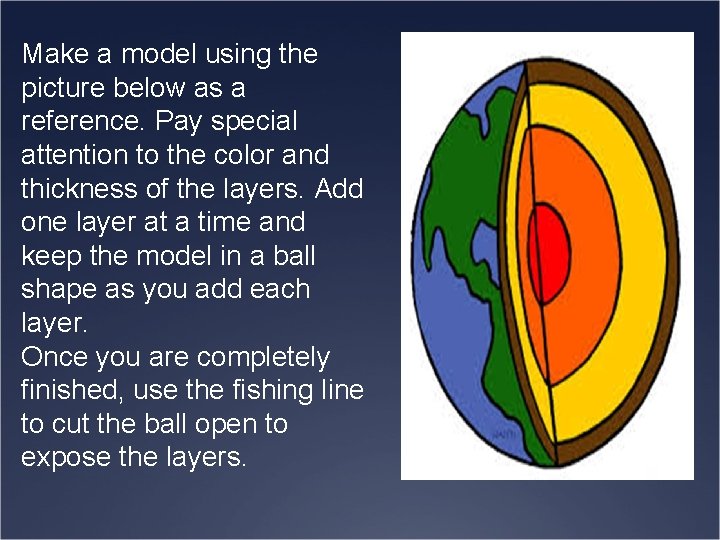 Make a model using the picture below as a reference. Pay special attention to the color and thickness of the layers. Add one layer at a time and keep the model in a ball shape as you add each layer.
Once you are completely finished, use the fishing line to cut the ball open to expose the layers.